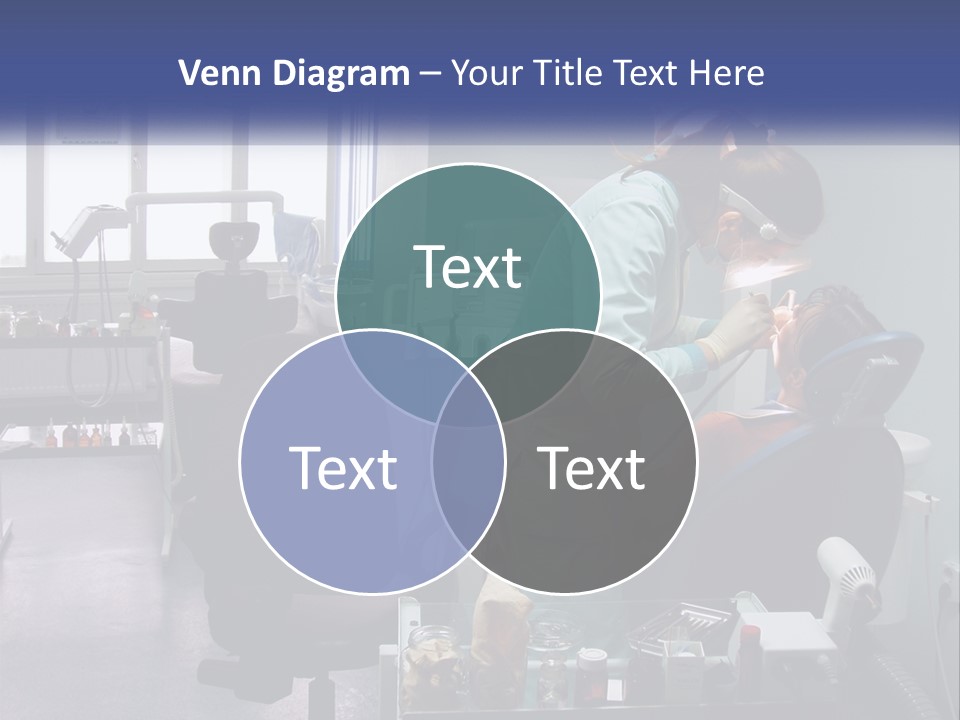 Venn Diagram – Your Title Text Here

Text

Text

Text